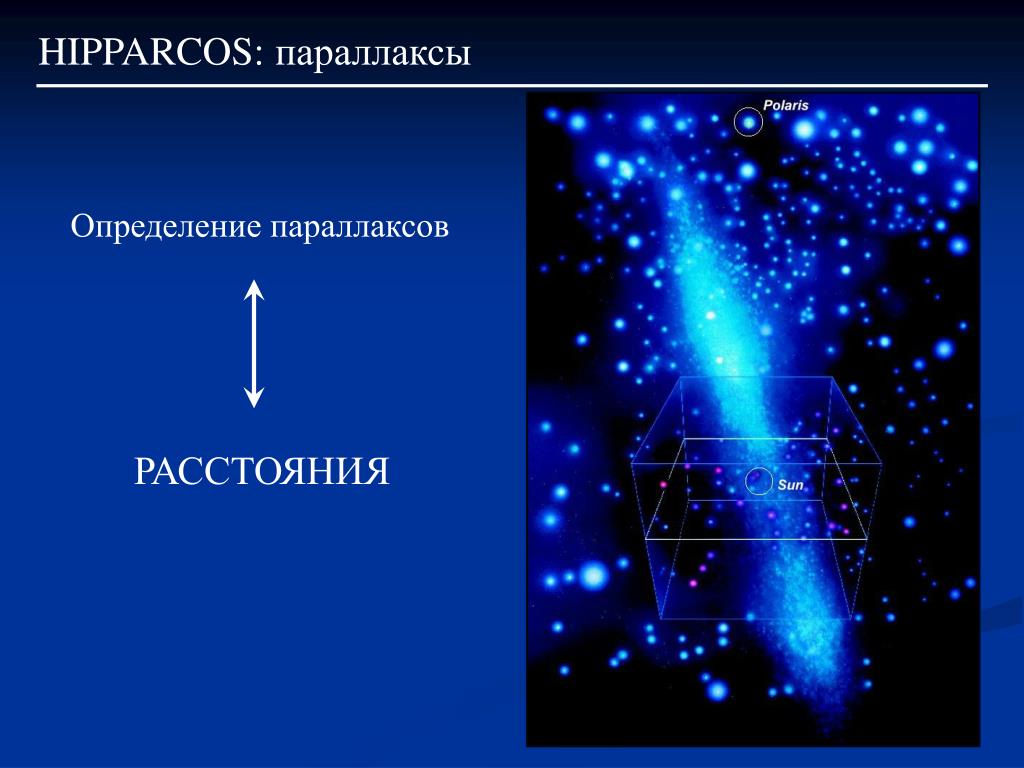 HIPPARCOS: параллаксы

Определение параллаксов

РАССТОЯНИЯ

Polaris

Sun